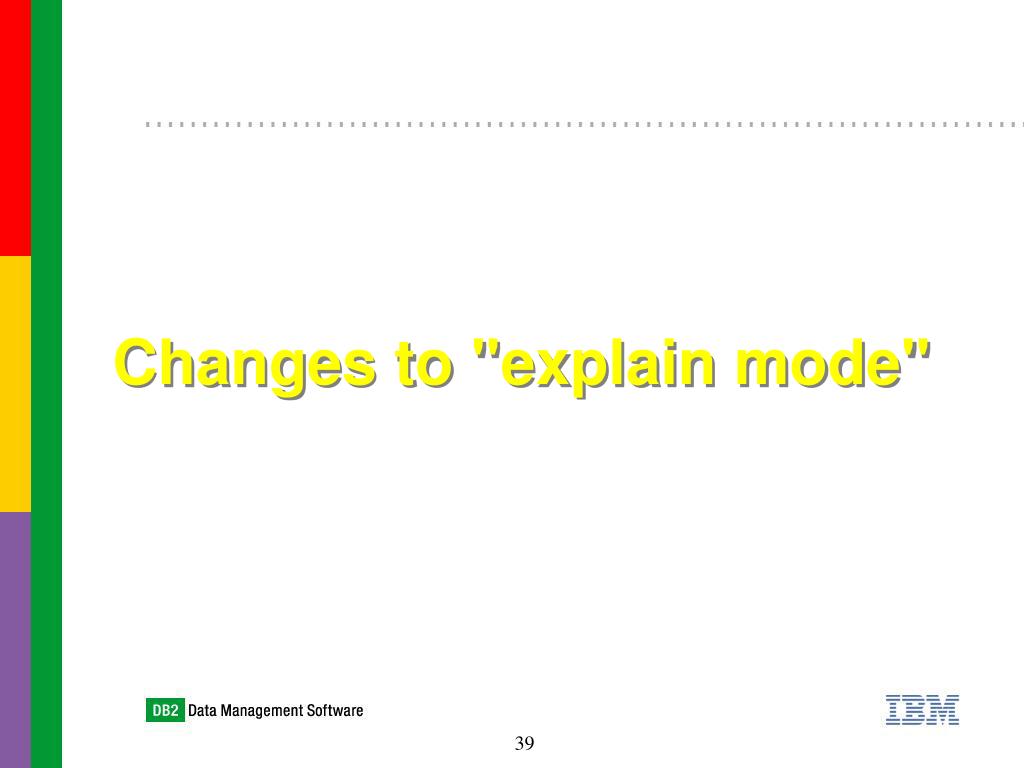 Changes to "explain mode"

DB2 Data Management Software

IBM

39